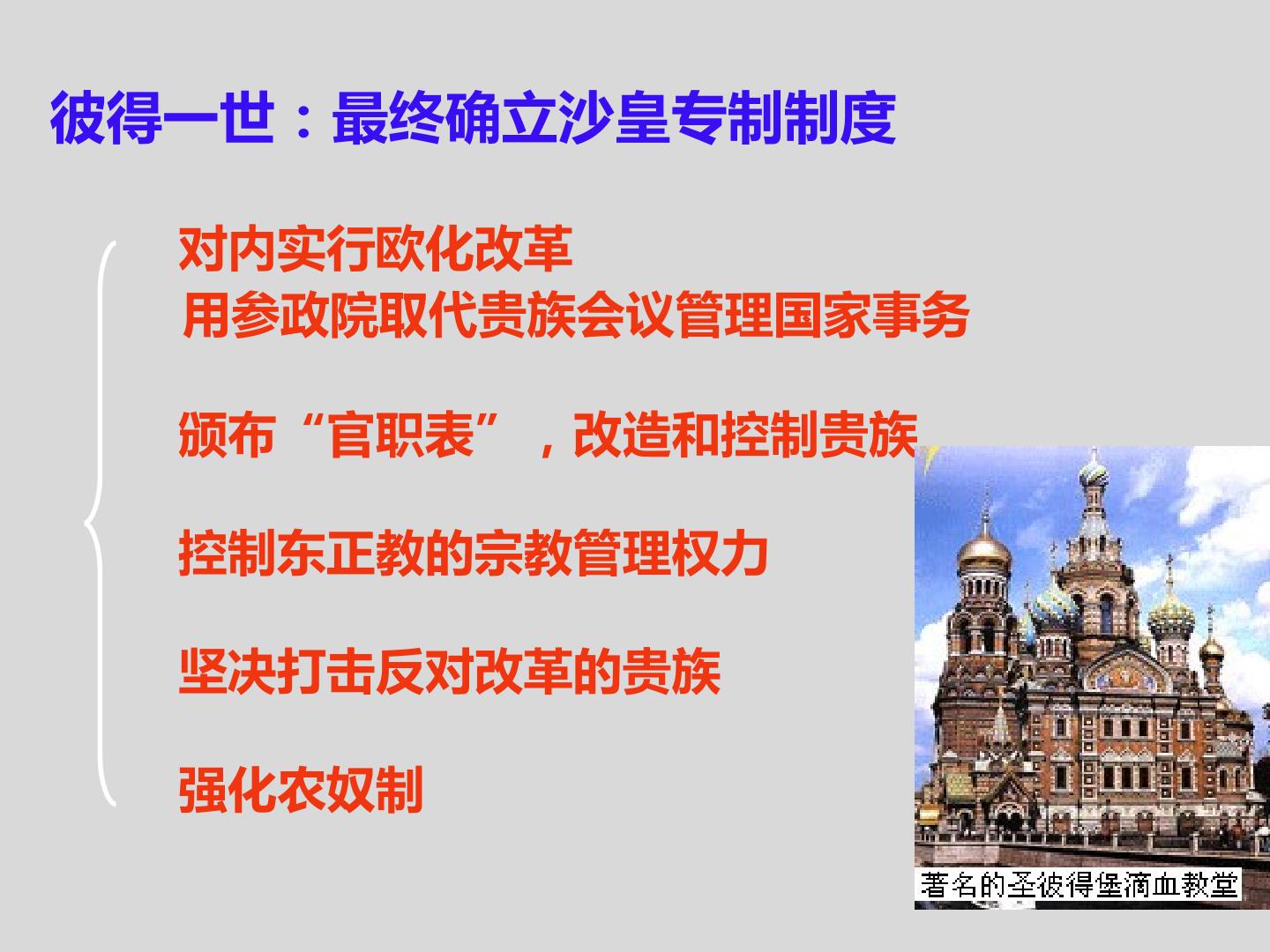 彼得一世：最终确立沙皇专制制度

对内实行欧化改革
用参政院取代贵族会议管理国家事务

颁布“官职表”，改造和控制贵族

控制东正教的宗教管理权力

坚决打击反对改革的贵族

强化农奴制

著名的圣彼得堡滴血教堂